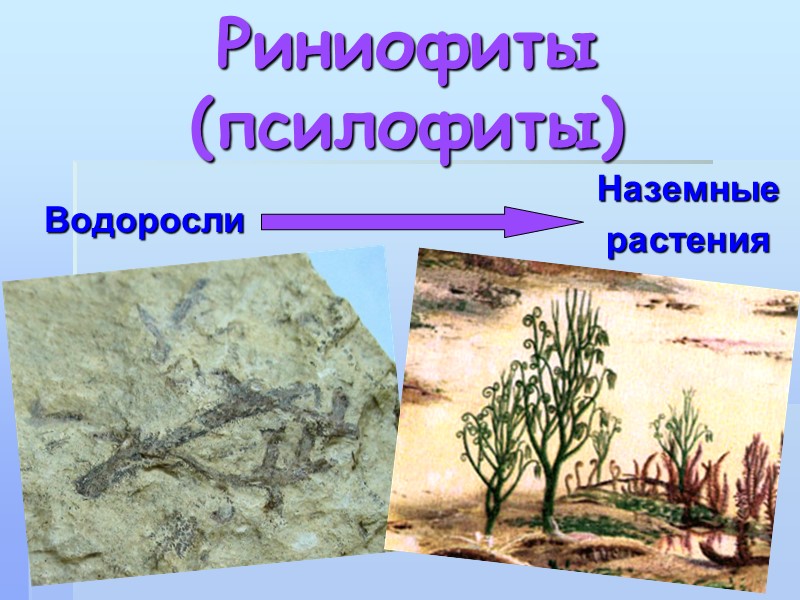 Риниофиты (псилофиты)

Водоросли

Наземные растения